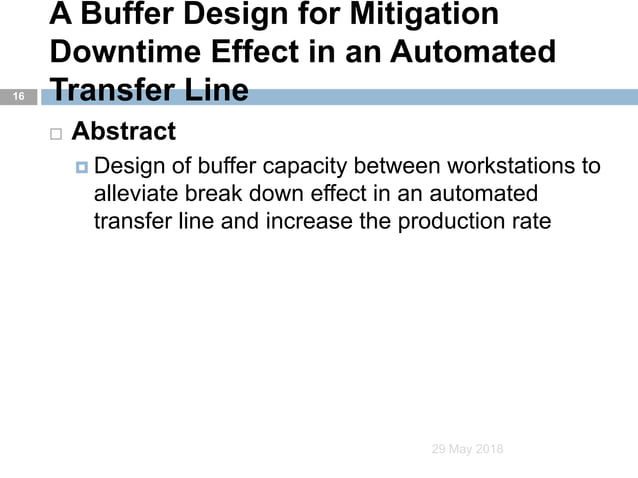 A Buffer Design for Mitigation Downtime Effect in an Automated Transfer Line

16

Abstract

Design of buffer capacity between workstations to alleviate break down effect in an automated transfer line and increase the production rate

29 May 2018